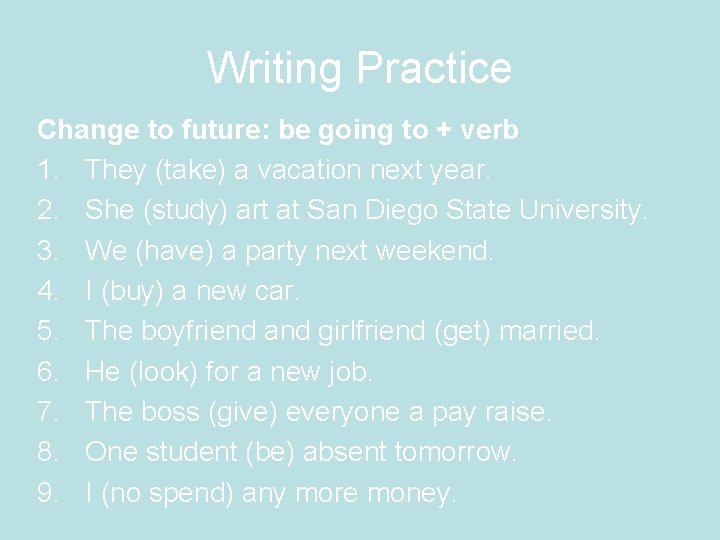 Writing Practice

Change to future: be going to + verb
1. They (take) a vacation next year.
2. She (study) art at San Diego State University.
3. We (have) a party next weekend.
4. I (buy) a new car.
5. The boyfriend and girlfriend (get) married.
6. He (look) for a new job.
7. The boss (give) everyone a pay raise.
8. One student (be) absent tomorrow.
9. I (no spend) any more money.